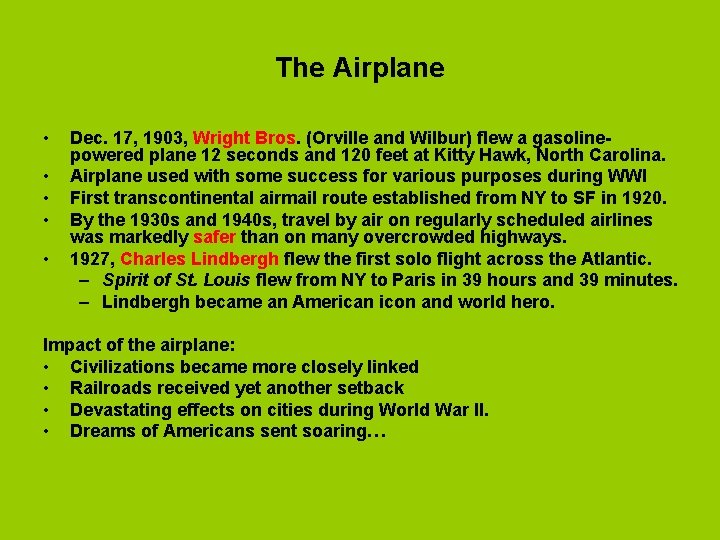 The Airplane

• Dec. 17, 1903, Wright Bros. (Orville and Wilbur) flew a gasoline-powered plane 12 seconds and 120 feet at Kitty Hawk, North Carolina.
• Airplane used with some success for various purposes during WWI
• First transcontinental airmail route established from NY to SF in 1920.
• By the 1930s and 1940s, travel by air on regularly scheduled airlines was markedly safer than on many overcrowded highways.
• 1927, Charles Lindbergh flew the first solo flight across the Atlantic.
– Spirit of St. Louis flew from NY to Paris in 39 hours and 39 minutes.
– Lindbergh became an American icon and world hero.

Impact of the airplane:
• Civilizations became more closely linked
• Railroads received yet another setback
• Devastating effects on cities during World War II.
• Dreams of Americans sent soaring…